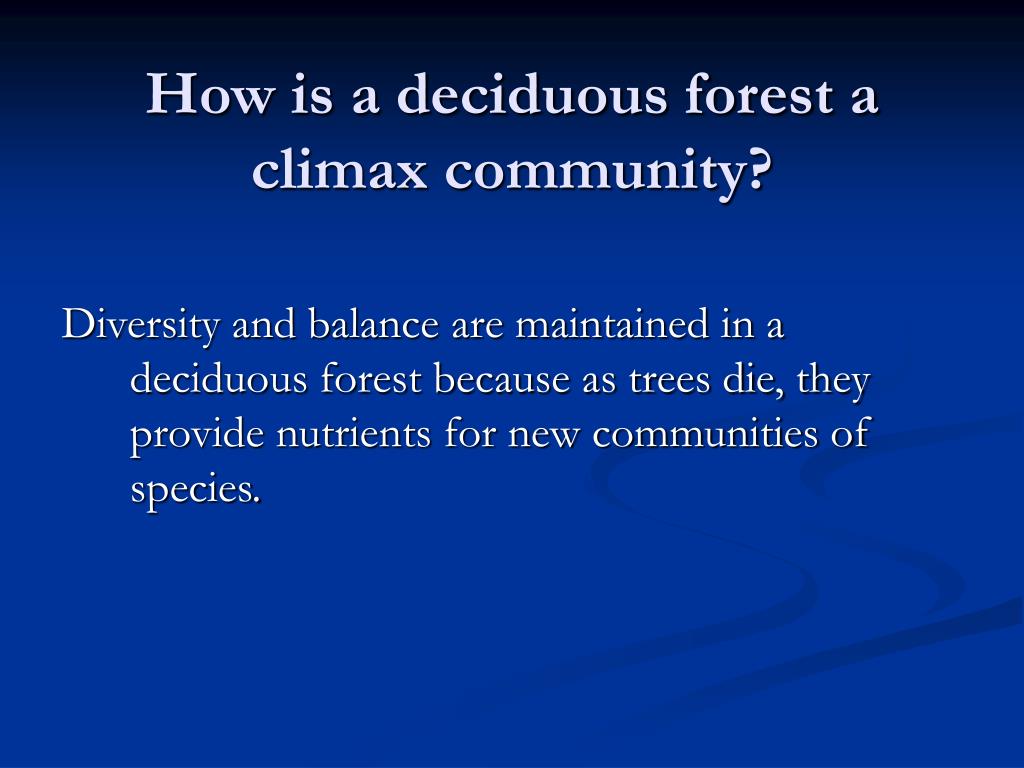 How is a deciduous forest a climax community?

Diversity and balance are maintained in a deciduous forest because as trees die, they provide nutrients for new communities of species.